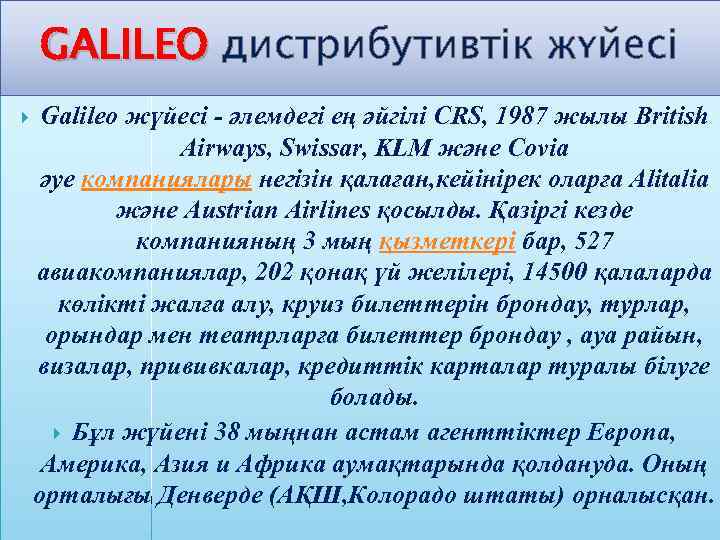 GALILEO дистрибутивтік жүйесі

Galileo жүйесі - әлемдегі ең әйгілі CRS, 1987 жылы British Airways, Swissar, KLM және Covia әуе компаниялары негізін қалаған,кейінірек оларға Alitalia және Austrian Airlines қосылды. Қазіргі кезде компанияның 3 мың қызметкері бар, 527 авиакомпаниялар, 202 қонақ үй желілері, 14500 қалаларда көлікті жалға алу, круиз билеттерін брондау, турлар, орындар мен театрларға билеттер брондау , ауа райын, визалар, прививкалар, кредиттік карталар туралы білуге болады.

Бұл жүйені 38 мыңнан астам агенттіктер Европа, Америка, Азия и Африка аумақтарында қолдануда. Оның орталығы Денверде (АҚШ,Колорадо штаты) орналысқан.